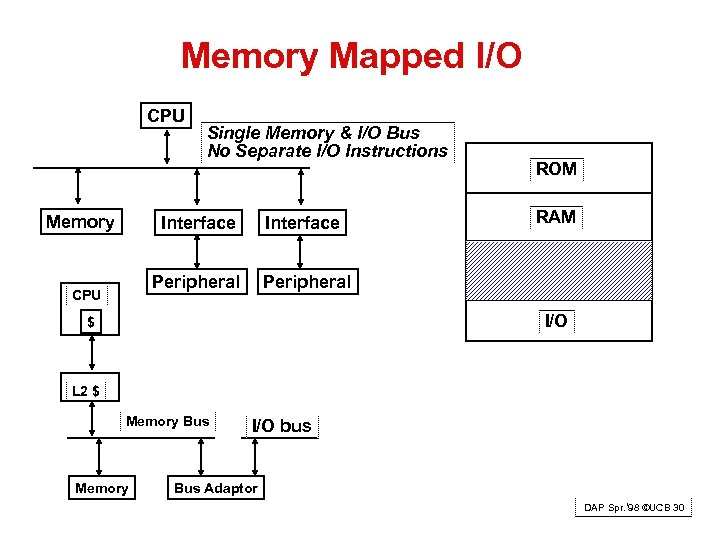 Memory Mapped I/O

CPU

Single Memory & I/O Bus
No Separate I/O Instructions

Memory

Interface

Interface

Peripheral

Peripheral

ROM

RAM

I/O

CPU

$

L2 $

Memory Bus

I/O bus

Memory

Bus Adaptor

DAP Spr.'98 ©UCB 30